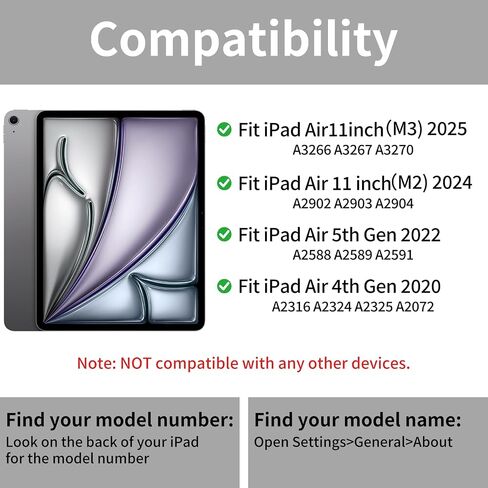 Compatibility

Fit iPad Air11inch（M3) 2025
A3266 A3267 A3270

Fit iPad Air 11 inch(M2) 2024
A2902 A2903 A2904

Fit iPad Air 5th Gen 2022
A2588 A2589 A2591

Fit iPad Air 4th Gen 2020
A2316 A2324 A2325 A2072

Note: NOT compatible with any other devices.

Find your model number:
Look on the back of your iPad for the model number

Find your model name:
Open Settings>General>About